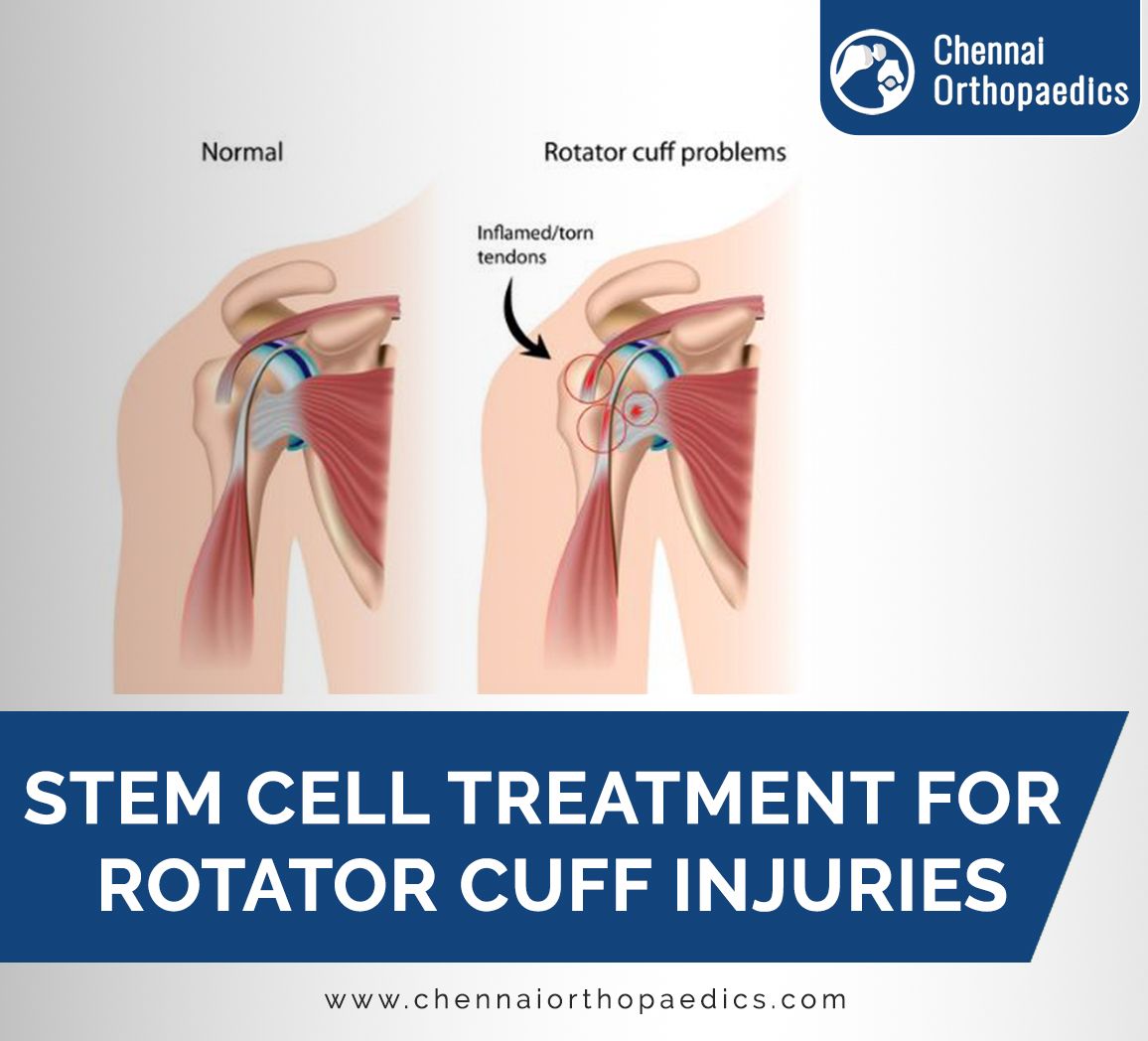 Chennai Orthopaedics

Normal

Rotator cuff problems

Inflamed/torn tendons

STEM CELL TREATMENT FOR ROTATOR CUFF INJURIES

www.chennaiorthopaedics.com